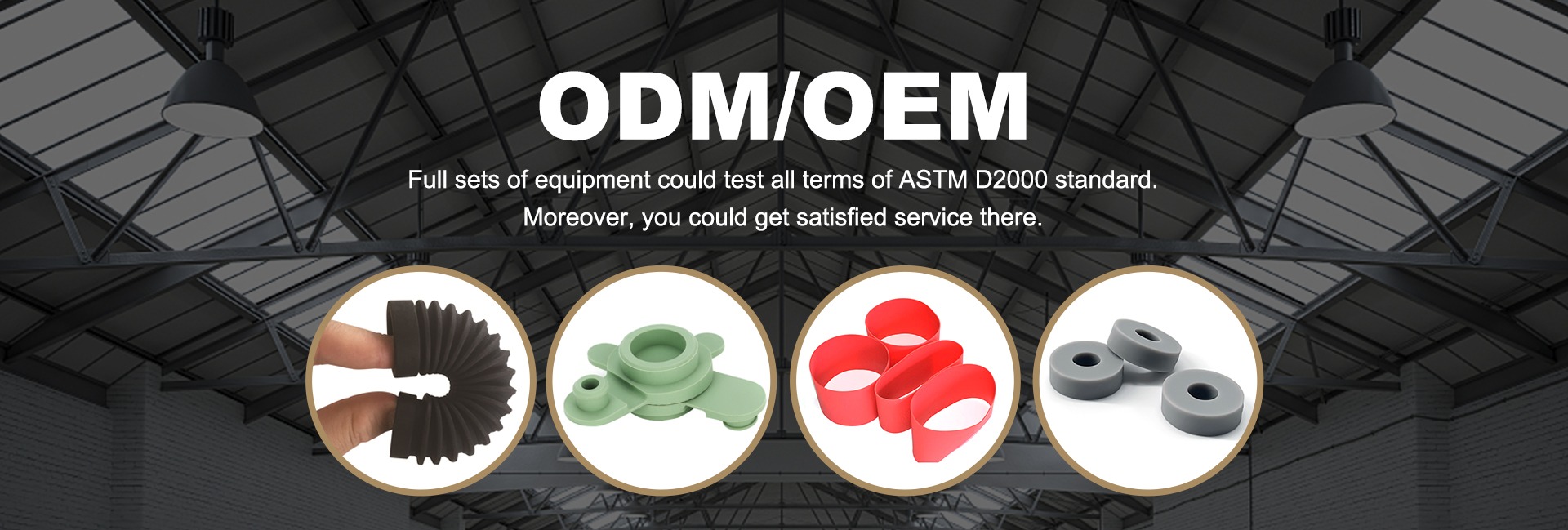 ODM/OEM

Full sets of equipment could test all terms of ASTM D2000 standard. Moreover, you could get satisfied service there.